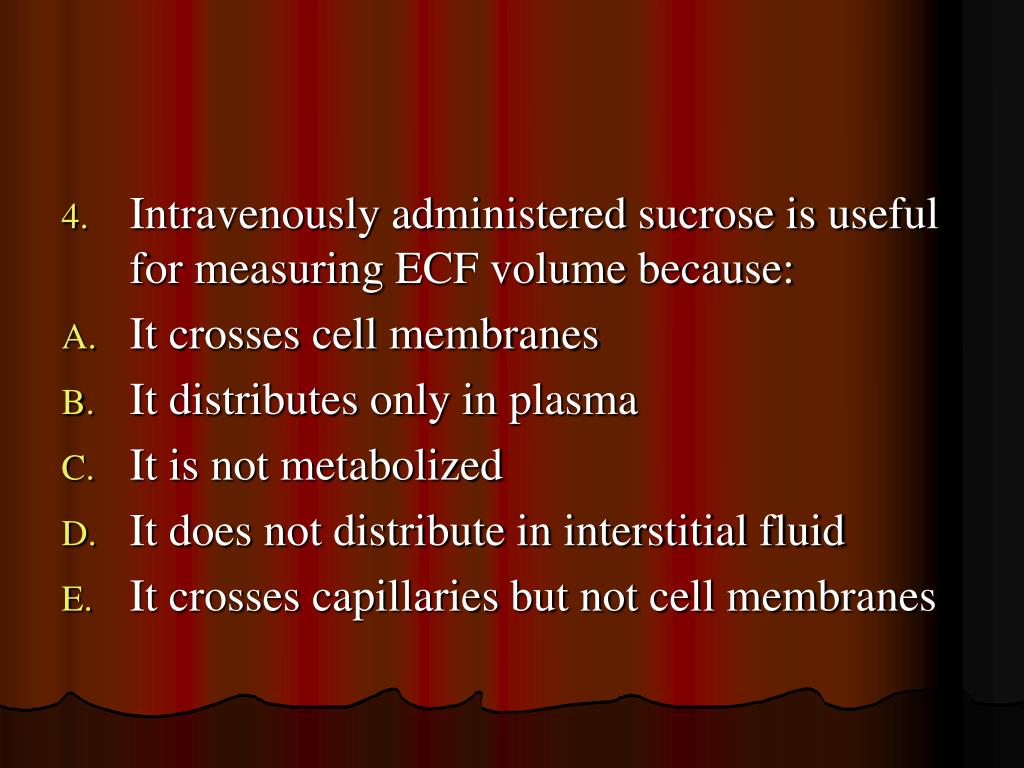 4. Intravenously administered sucrose is useful for measuring ECF volume because:
A. It crosses cell membranes
B. It distributes only in plasma
C. It is not metabolized
D. It does not distribute in interstitial fluid
E. It crosses capillaries but not cell membranes